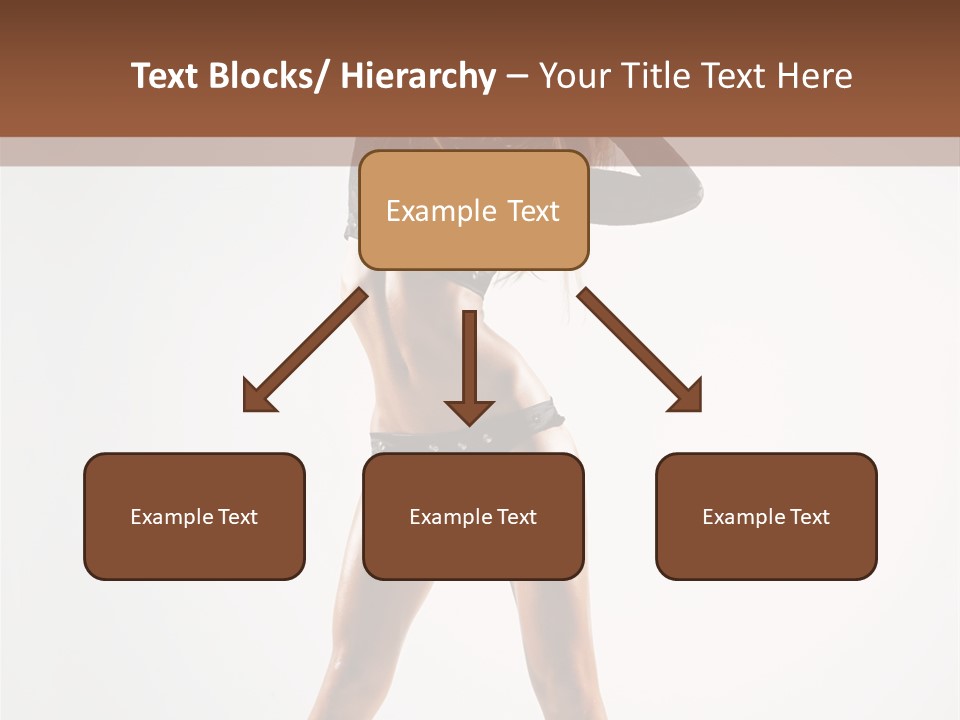 Text Blocks/ Hierarchy – Your Title Text Here

Example Text

Example Text

Example Text

Example Text